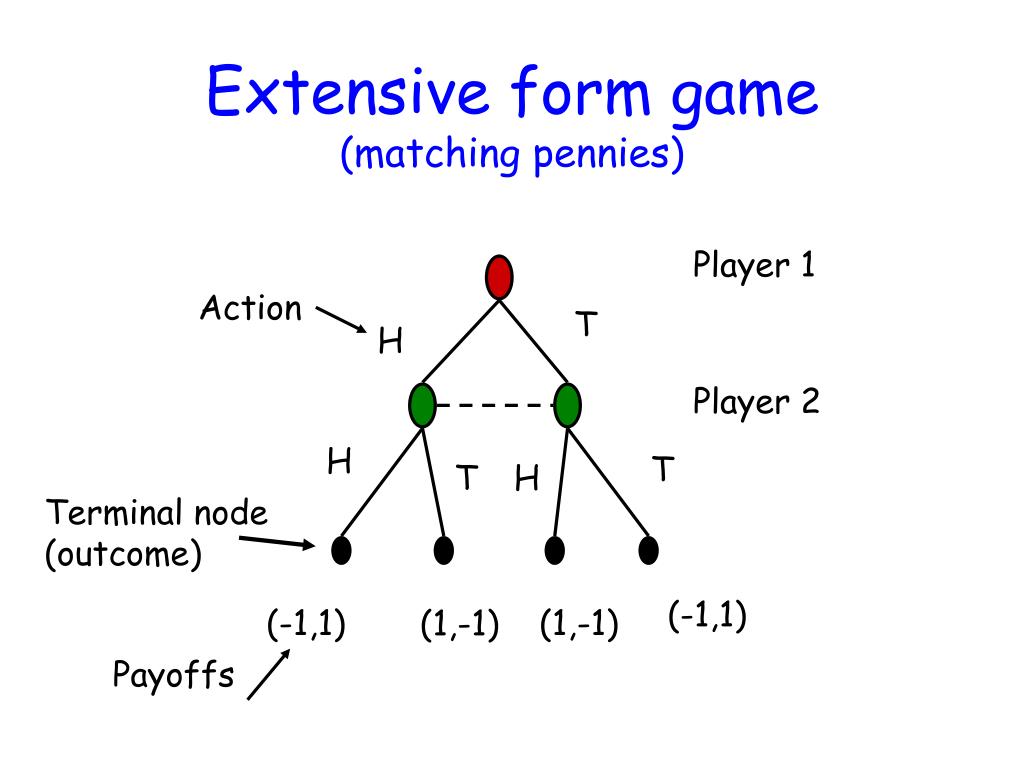 Extensive form game
(matching pennies)

Player 1

Action

H

T

Player 2

H

T

H

T

Terminal node
(outcome)

(-1,1)

(1,-1)

(1,-1)

(-1,1)

Payoffs